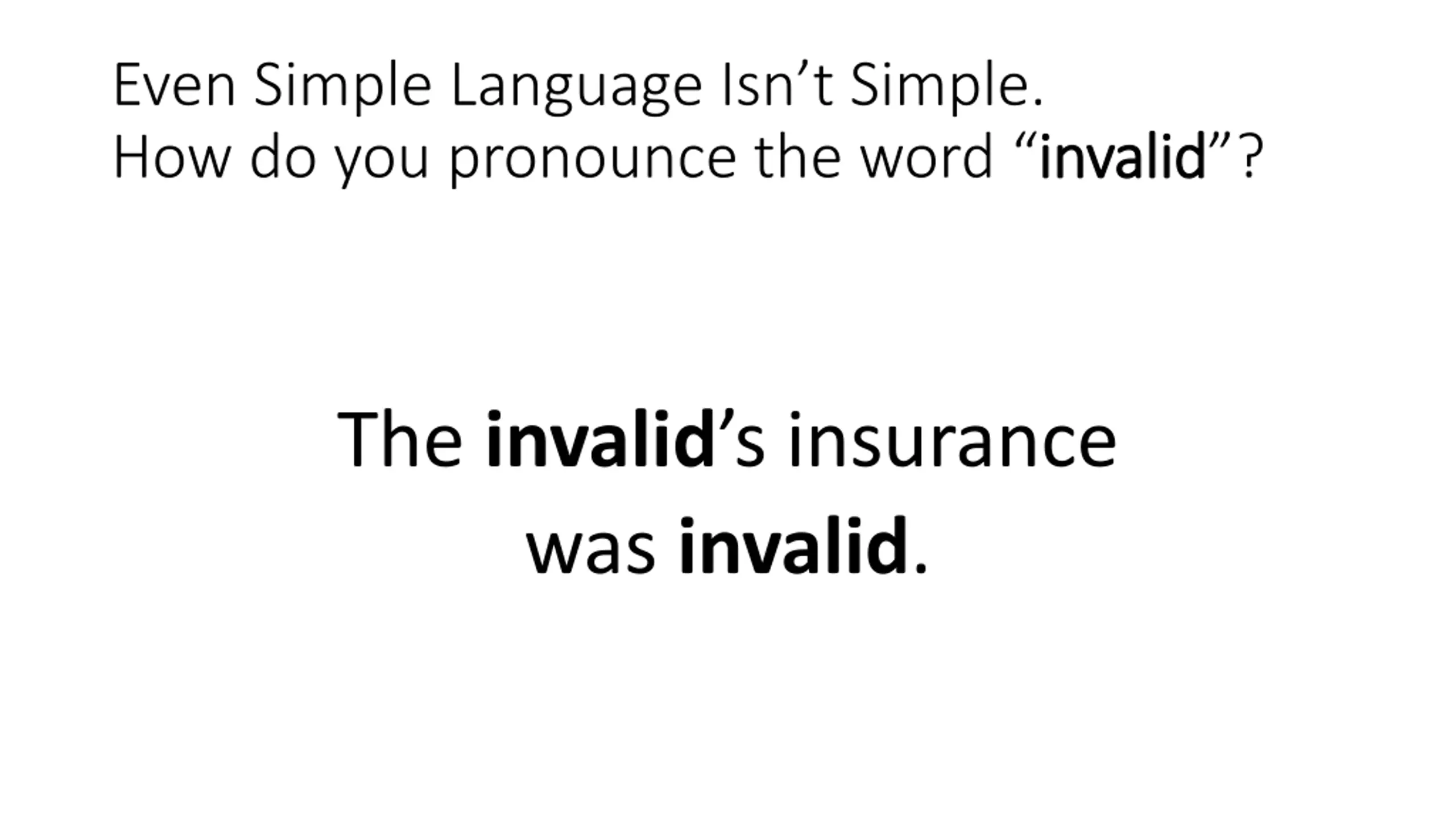 Even Simple Language Isn’t Simple.
How do you pronounce the word “invalid”?

The invalid’s insurance was invalid.